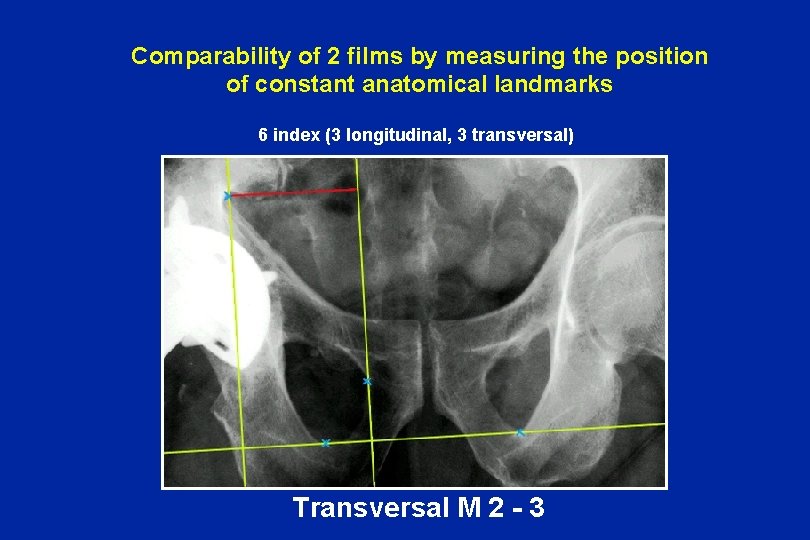 Comparability of 2 films by measuring the position of constant anatomical landmarks

6 index (3 longitudinal, 3 transversal)

Transversal M 2 - 3